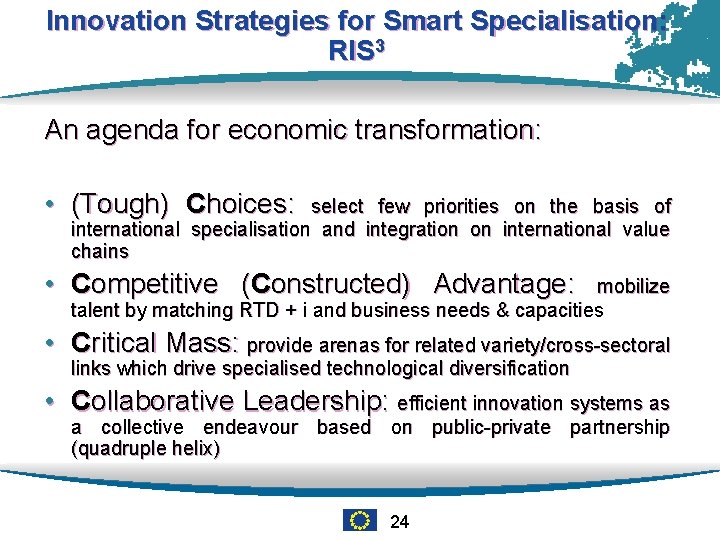 Innovation Strategies for Smart Specialisation: RIS$^3$

An agenda for economic transformation:

• (Tough) Choices: select few priorities on the basis of international specialisation and integration on international value chains
• Competitive (Constructed) Advantage: mobilize talent by matching RTD + i and business needs & capacities
• Critical Mass: provide arenas for related variety/cross-sectoral links which drive specialised technological diversification
• Collaborative Leadership: efficient innovation systems as a collective endeavour based on public-private partnership (quadruple helix)

24